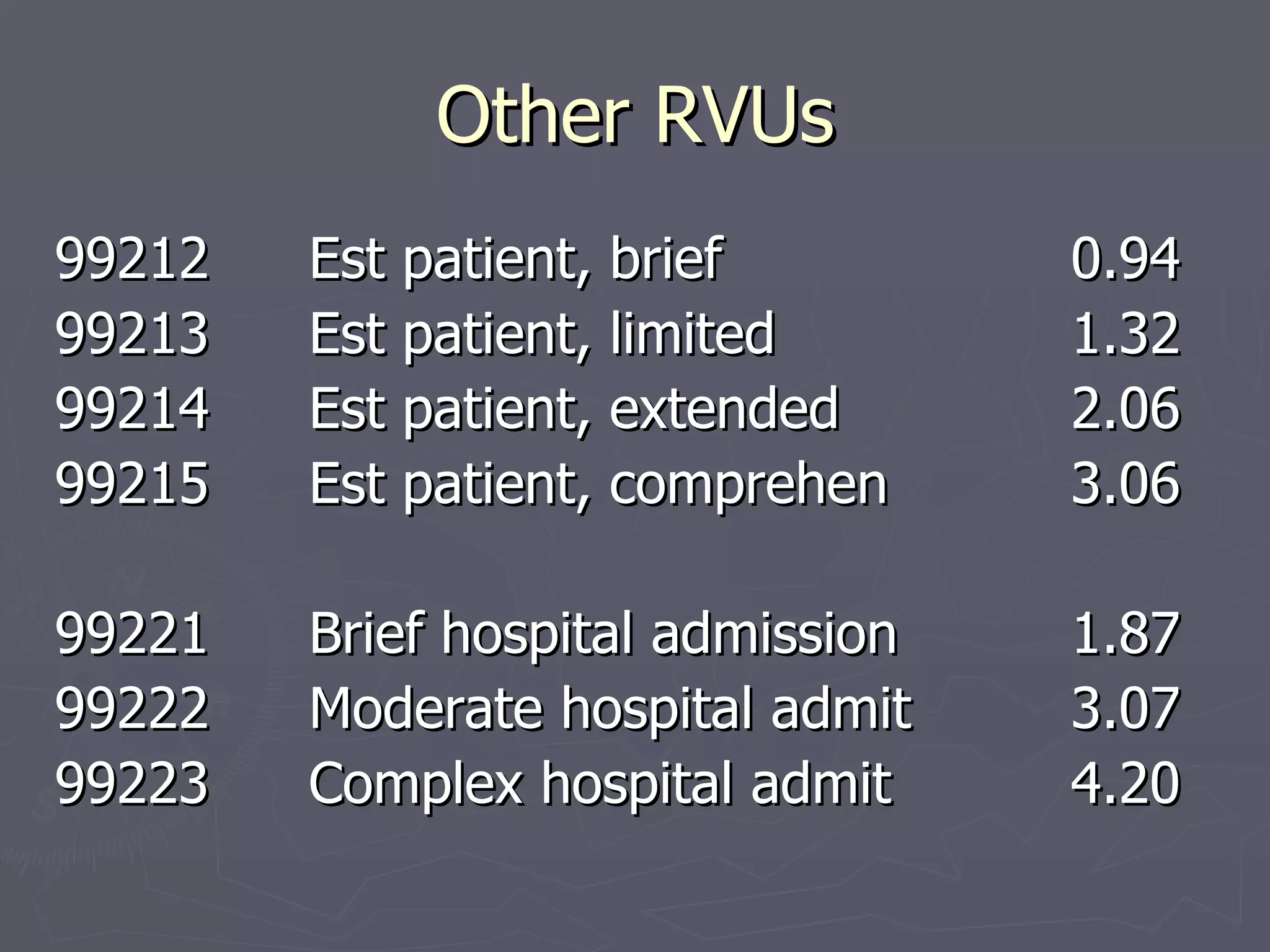 Other RVUs

99212 Est patient, brief 0.94
99213 Est patient, limited 1.32
99214 Est patient, extended 2.06
99215 Est patient, comprehen 3.06

99221 Brief hospital admission 1.87
99222 Moderate hospital admit 3.07
99223 Complex hospital admit 4.20